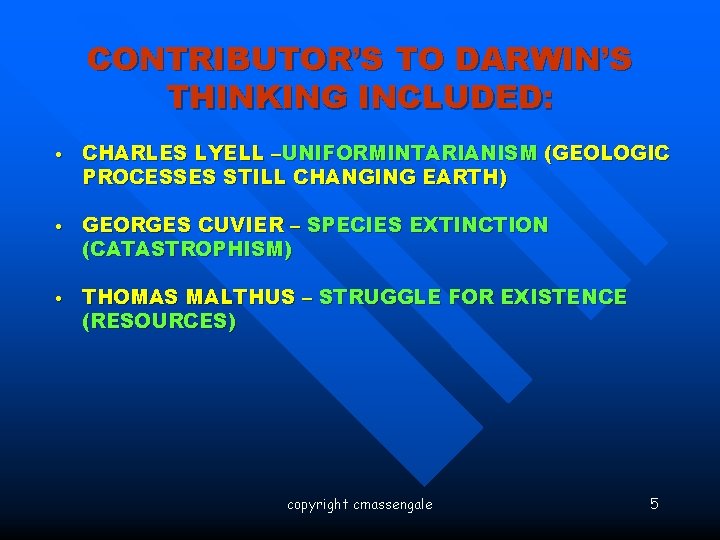 CONTRIBUTOR'S TO DARWIN'S THINKING INCLUDED:

• CHARLES LYELL –UNIFORMINTARIANISM (GEOLOGIC PROCESSES STILL CHANGING EARTH)

• GEORGES CUVIER – SPECIES EXTINCTION (CATASTROPHISM)

• THOMAS MALTHUS – STRUGGLE FOR EXISTENCE (RESOURCES)

copyright cmassengale

5